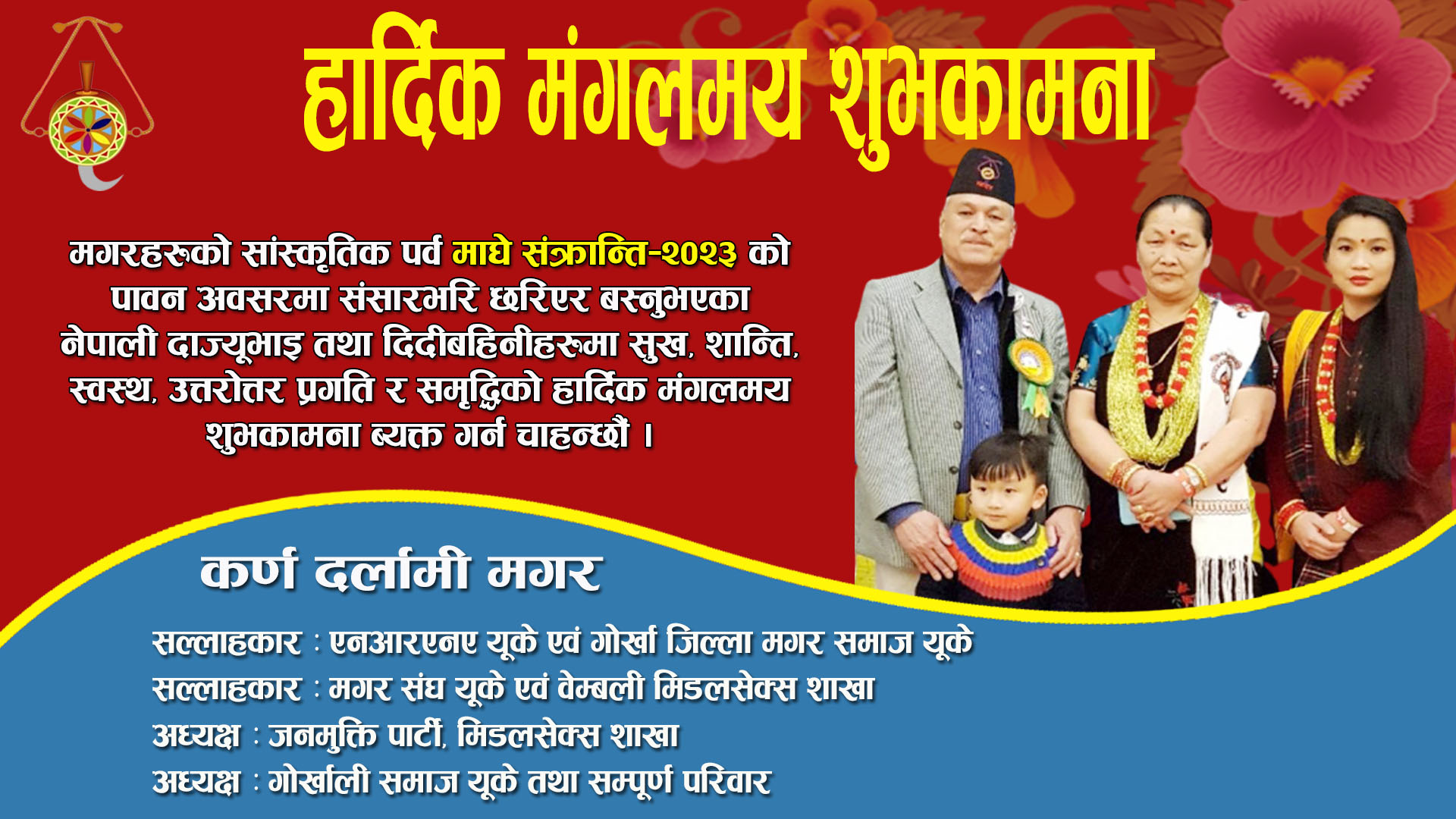 हार्दिक मंगलमय शुभकामना

मगरहरूको सांस्कृतिक पर्व माघे संक्रान्ति-२०२३ को पावन अवसरमा संसारभरि छरिएर बस्नुभएका नेपाली दाज्यूभाइ तथा दिदीबहिनीहरूमा सुख, शान्ति, स्वस्थ, उत्तरोत्तर प्रगति र समृद्धिको हार्दिक मंगलमय शुभकामना ब्यक्त गर्न चाहन्छौं ।

कर्ण दर्लामी मगर

सल्लाहकार : एनआरएनए यूके एवं गोर्खा जिल्ला मगर समाज यूके
सल्लाहकार : मगर संघ यूके एवं वेम्बली मिडलसेक्स शाखा
अध्यक्ष : जनमुक्ति पार्टी, मिडलसेक्स शाखा
अध्यक्ष : गोर्खाली समाज यूके तथा सम्पूर्ण परिवार